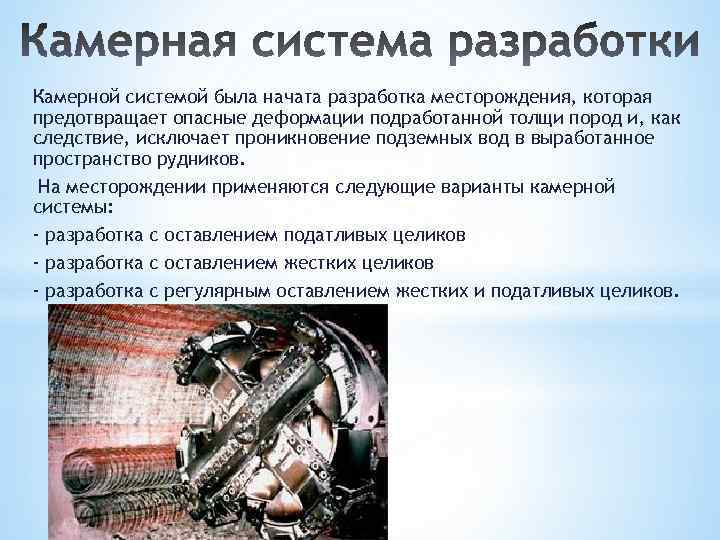 Камерная система разработки

Камерной системой была начата разработка месторождения, которая предотвращает опасные деформации подработанной толщи пород и, как следствие, исключает проникновение подземных вод в выработанное пространство рудников.

На месторождении применяются следующие варианты камерной системы:

- разработка с оставлением податливых целиков

- разработка с оставлением жестких целиков

- разработка с регулярным оставлением жестких и податливых целиков.